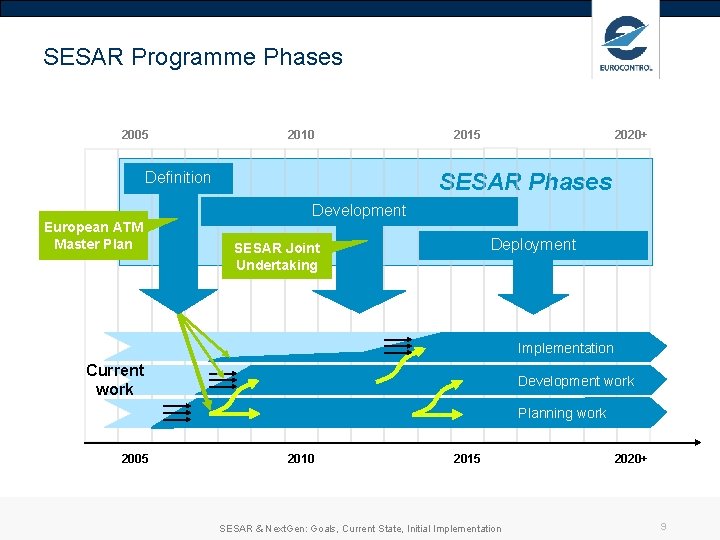 SESAR Programme Phases

EUROCONTROL

2005 2010 2015 2020+

Definition

SESAR Phases

Development

European ATM Master Plan

SESAR Joint Undertaking

Deployment

Implementation

Current work

Development work

Planning work

2005 2010 2015 2020+

SESAR & NextGen: Goals, Current State, Initial Implementation

9